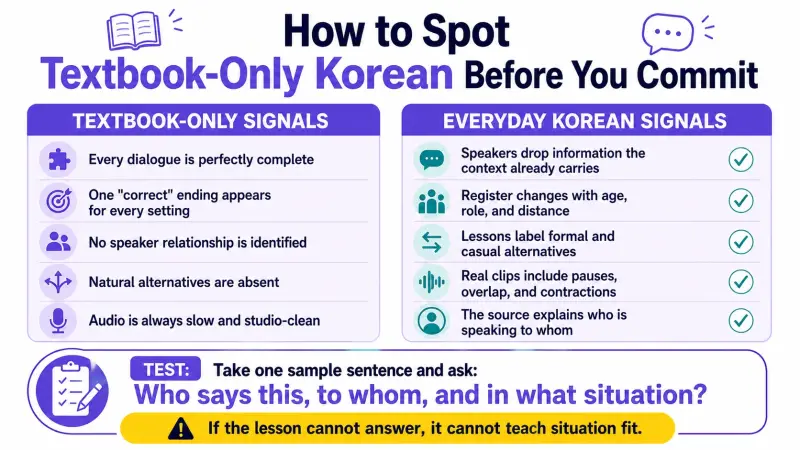 How to Spot
Textbook-Only Korean Before You Commit

TEXTBOOK-ONLY SIGNALS

Every dialogue is perfectly complete

One "correct" ending appears for every setting

No speaker relationship is identified

Natural alternatives are absent

Audio is always slow and studio-clean

EVERYDAY KOREAN SIGNALS

Speakers drop information the context already carries

Register changes with age, role, and distance

Lessons label formal and casual alternatives

Real clips include pauses, overlap, and contractions

The source explains who is speaking to whom

TEST: Take one sample sentence and ask:
Who says this, to whom, and in what situation?

If the lesson cannot answer, it cannot teach situation fit.